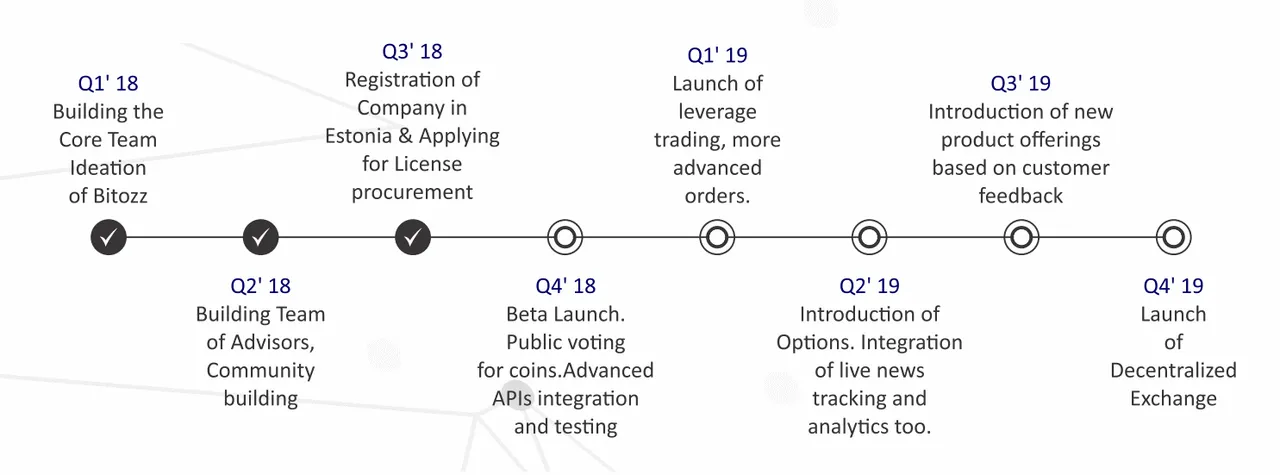 Q1' 18
Building the Core Team Ideation of Bitozz

Q2' 18
Building Team of Advisors, Community building

Q3' 18
Registration of Company in Estonia & Applying for License procurement

Q4' 18
Beta Launch. Public voting for coins.Advanced APIs integration and testing

Q1' 19
Launch of leverage trading, more advanced orders.

Q2' 19
Introduction of Options. Integration of live news tracking and analytics too.

Q3' 19
Introduction of new product offerings based on customer feedback

Q4' 19
Launch of Decentralized Exchange